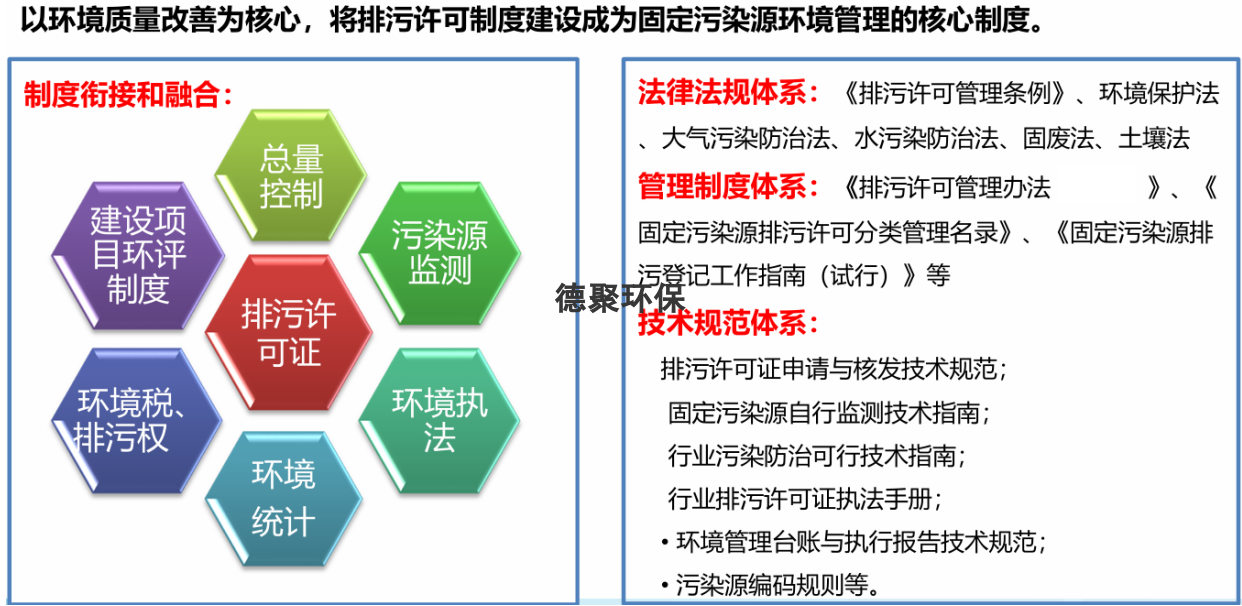 以环境质量改善为核心，将排污许可制度建设成为固定污染源环境管理的核心制度。

制度衔接和融合：

总量控制

建设项目环评制度

污染源监测

排污许可证

环境税、排污权

环境执法

环境统计

德聚环保

法律法规体系：《排污许可管理条例》、环境保护法、大气污染防治法、水污染防治法、固废法、土壤法

管理制度体系：《排污许可管理办法 》、《固定污染源排污许可分类管理名录》、《固定污染源排污登记工作指南（试行）》等

技术规范体系：

排污许可证申请与核发技术规范；

固定污染源自行监测技术指南；

行业污染防治可行技术指南；

行业排污许可证执法手册；

• 环境管理台账与执行报告技术规范；

• 污染源编码规则等。